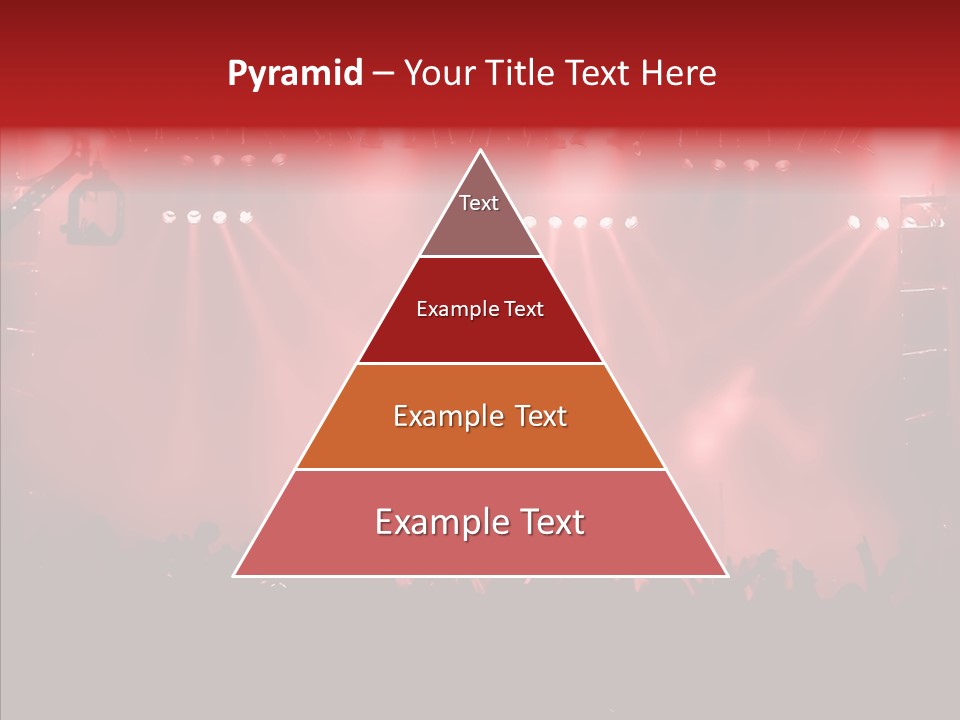 Pyramid – Your Title Text Here

Text

Example Text

Example Text

Example Text